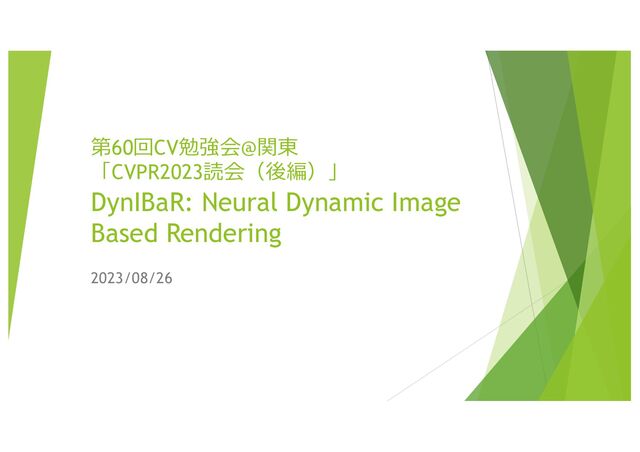 第60回CV勉強会@関東
「CVPR2023読会（後編）」
DynIBaR: Neural Dynamic Image Based Rendering

2023/08/26